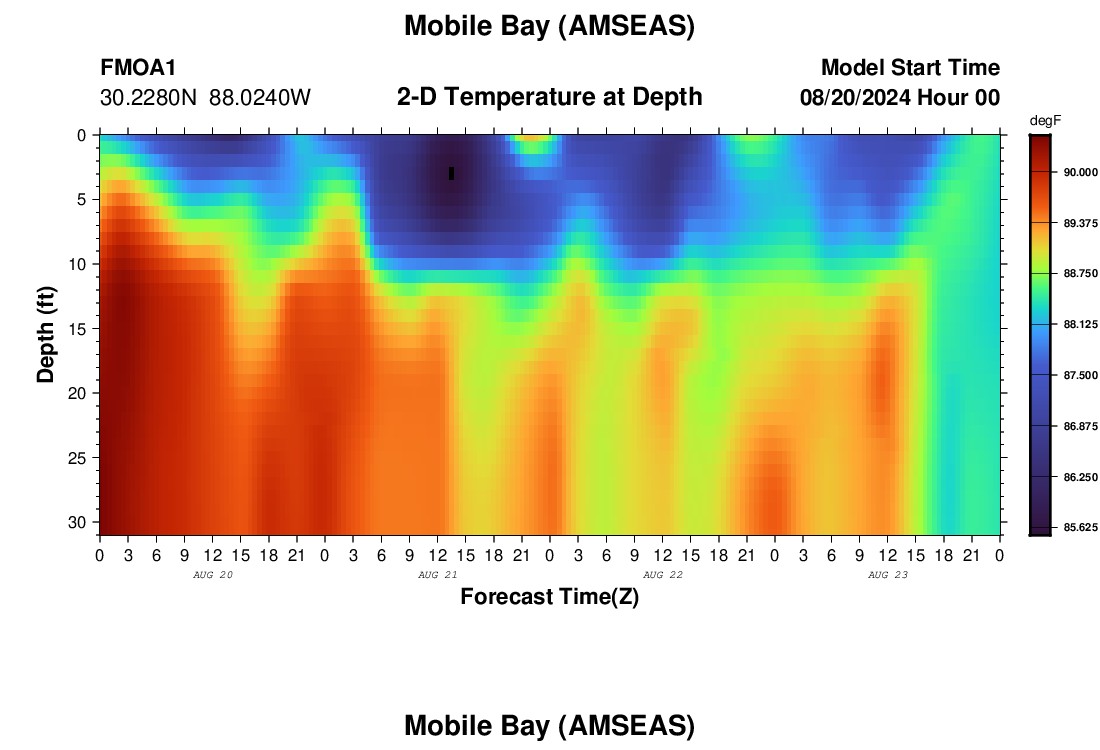 Mobile Bay (AMSEAS)

FMOA1
30.2280N 88.0240W

2-D Temperature at Depth

Model Start Time
08/20/2024 Hour 00

degF
90.000
89.375
88.750
88.125
87.500
86.875
86.250
85.625

Depth (ft)
0
5
10
15
20
25
30

0 3 6 9 12 15 18 21 0 3 6 9 12 15 18 21 0 3 6 9 12 15 18 21 0 3 6 9 12 15 18 21 0

AUG 20
AUG 21
AUG 22
AUG 23

Forecast Time(Z)

Mobile Bay (AMSEAS)